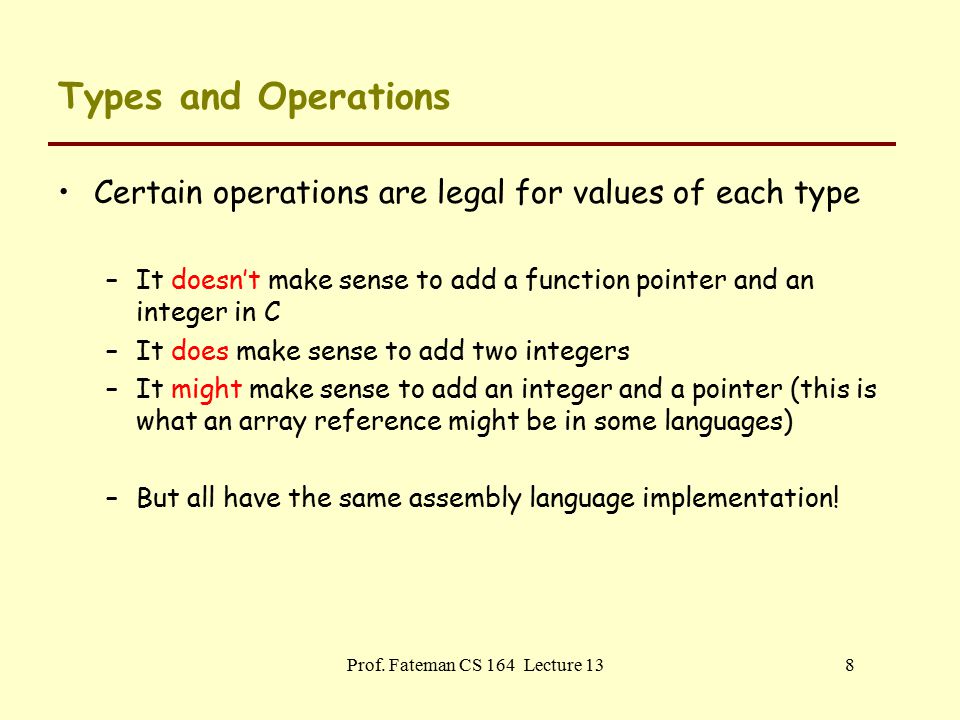 Types and Operations

• Certain operations are legal for values of each type

– It doesn't make sense to add a function pointer and an integer in C
– It does make sense to add two integers
– It might make sense to add an integer and a pointer (this is what an array reference might be in some languages)

– But all have the same assembly language implementation!

Prof. Fateman CS 164 Lecture 13

8